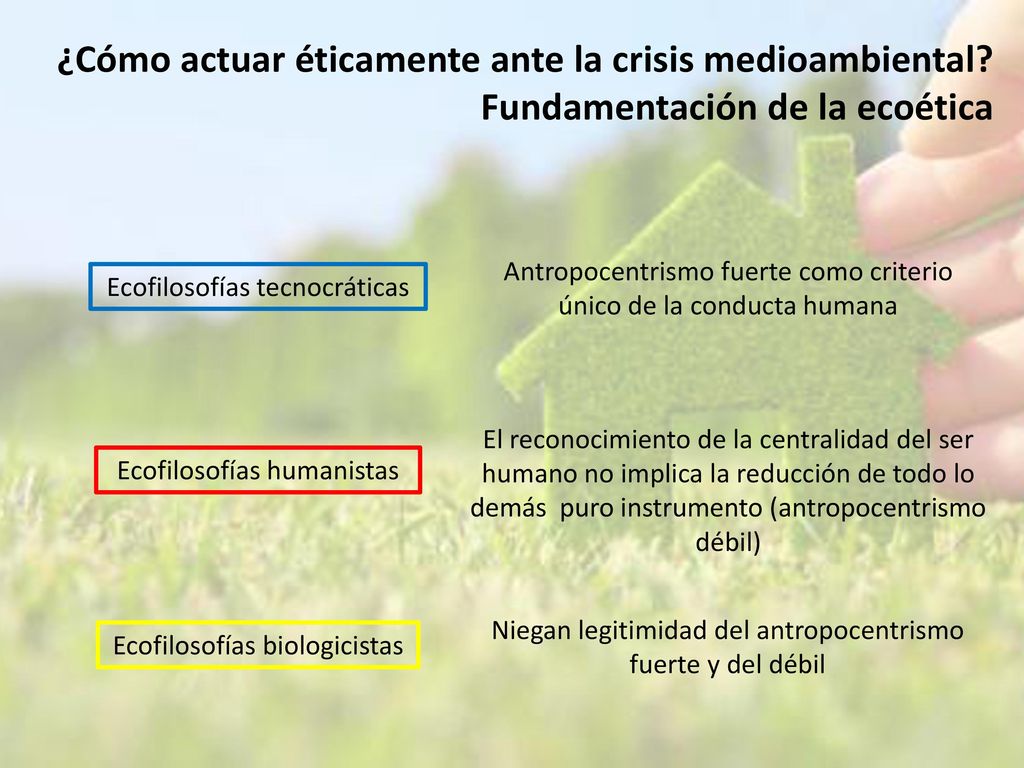 ¿Cómo actuar éticamente ante la crisis medioambiental? Fundamentación de la ecoética

Ecofilosofías tecnocráticas

Antropocentrismo fuerte como criterio único de la conducta humana

Ecofilosofías humanistas

El reconocimiento de la centralidad del ser humano no implica la reducción de todo lo demás  puro instrumento (antropocentrismo débil)

Ecofilosofías biologicistas

Niegan legitimidad del antropocentrismo fuerte y del débil